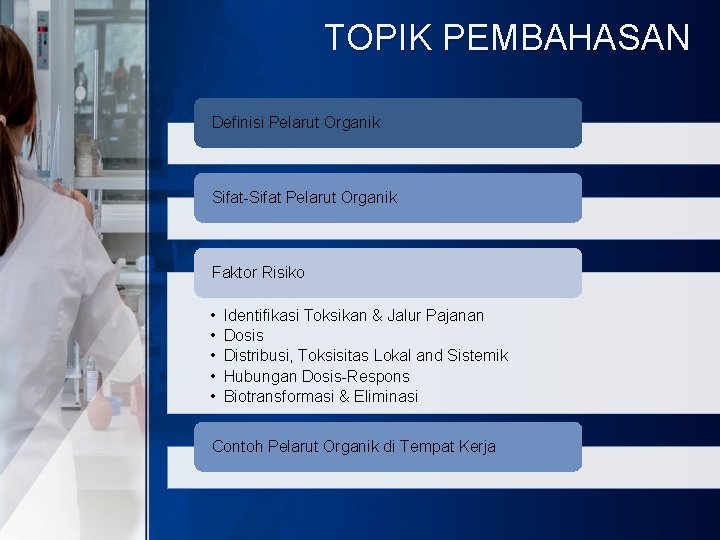 TOPIK PEMBAHASAN

Definisi Pelarut Organik

Sifat-Sifat Pelarut Organik

Faktor Risiko

• Identifikasi Toksikan & Jalur Pajanan
• Dosis
• Distribusi, Toksisitas Lokal and Sistemik
• Hubungan Dosis-Respons
• Biotransformasi & Eliminasi

Contoh Pelarut Organik di Tempat Kerja